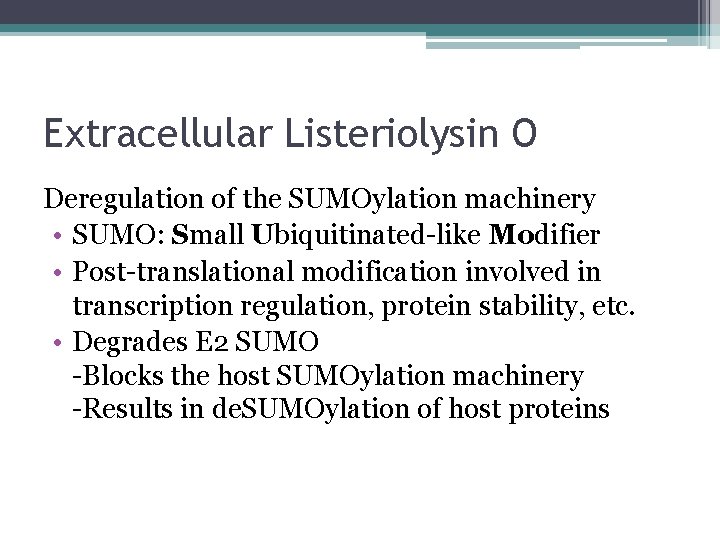 Extracellular Listeriolysin O

Deregulation of the SUMOylation machinery

• SUMO: Small Ubiquitinated-like Modifier
• Post-translational modification involved in transcription regulation, protein stability, etc.
• Degrades E2 SUMO
-Blocks the host SUMOylation machinery
-Results in deSUMOylation of host proteins